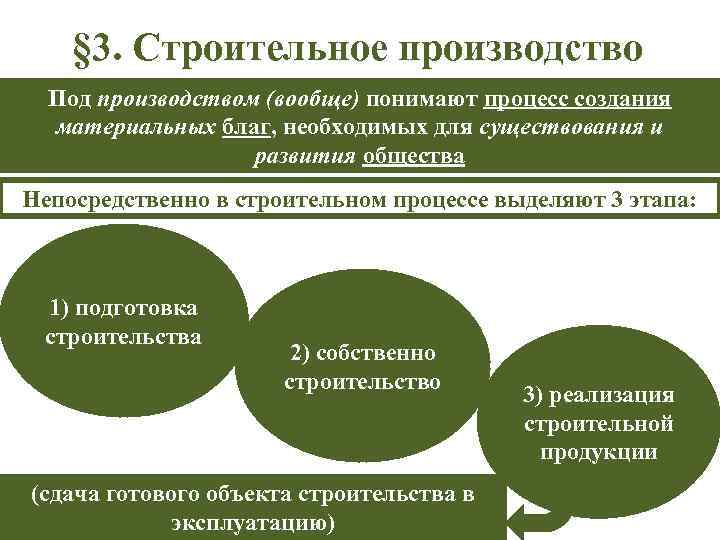 §3. Строительное производство

Под производством (вообще) понимают процесс создания материальных благ, необходимых для существования и развития общества

Непосредственно в строительном процессе выделяют 3 этапа:

1) подготовка строительства

2) собственно строительство

3) реализация строительной продукции

(сдача готового объекта строительства в эксплуатацию)